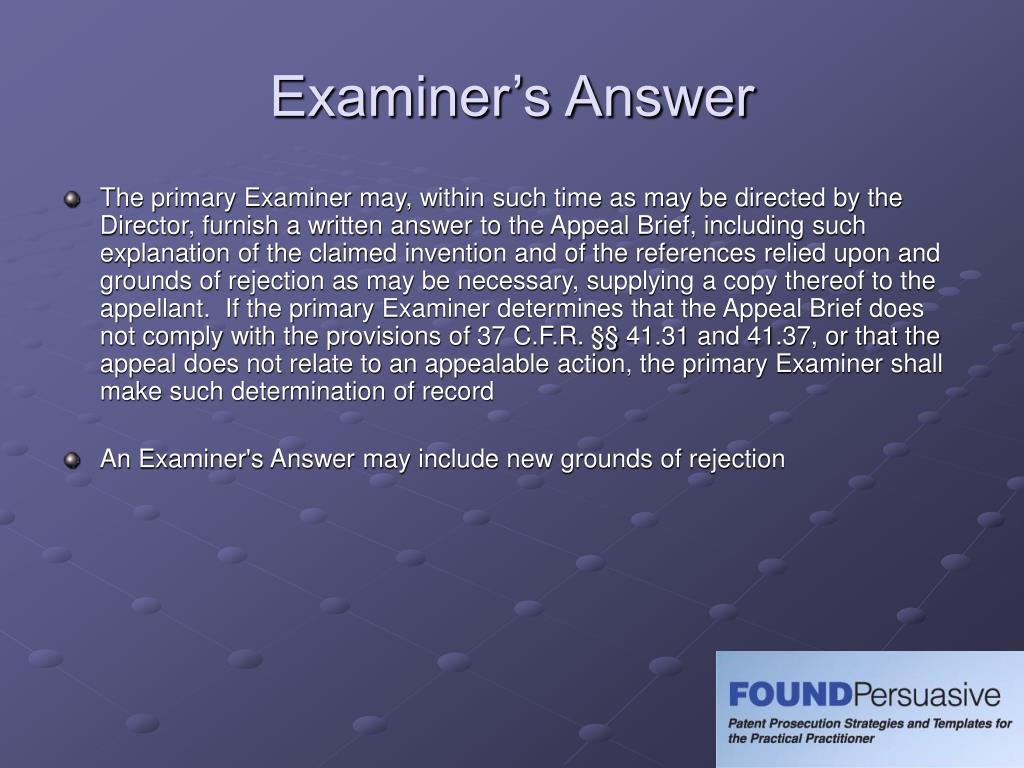 Examiner’s Answer

The primary Examiner may, within such time as may be directed by the Director, furnish a written answer to the Appeal Brief, including such explanation of the claimed invention and of the references relied upon and grounds of rejection as may be necessary, supplying a copy thereof to the appellant. If the primary Examiner determines that the Appeal Brief does not comply with the provisions of 37 C.F.R. §§ 41.31 and 41.37, or that the appeal does not relate to an appealable action, the primary Examiner shall make such determination of record

An Examiner's Answer may include new grounds of rejection

FOUNDPersuasive

Patent Prosecution Strategies and Templates for the Practical Practitioner